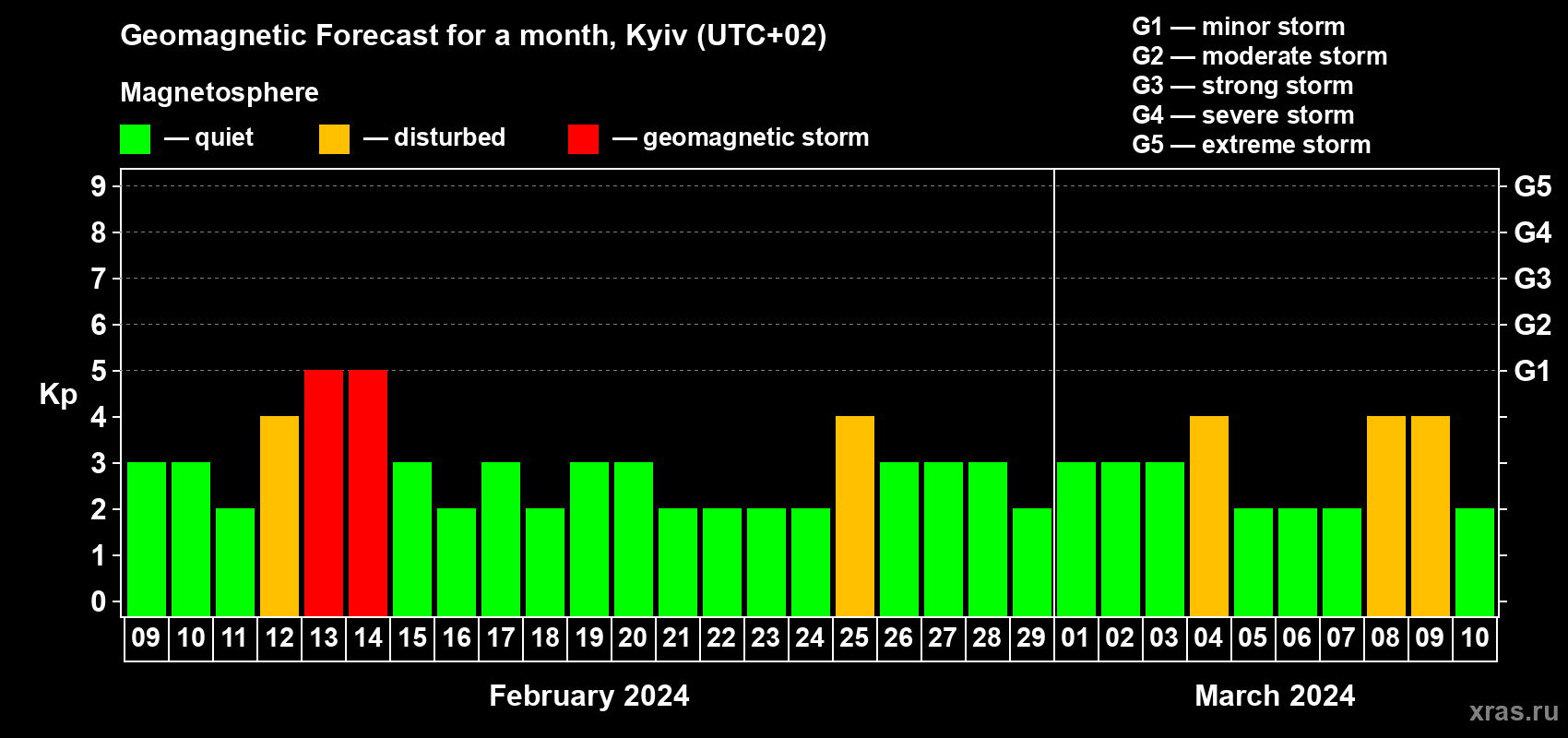 Geomagnetic Forecast for a month, Kyiv (UTC+02)

Magnetosphere

— quiet — disturbed — geomagnetic storm

G1 — minor storm
G2 — moderate storm
G3 — strong storm
G4 — severe storm
G5 — extreme storm

Kp

9
8
7
6
5
4
3
2
1
0

G5
G4
G3
G2
G1

09 10 11 12 13 14 15 16 17 18 19 20 21 22 23 24 25 26 27 28 29 01 02 03 04 05 06 07 08 09 10

February 2024

March 2024

xras.ru